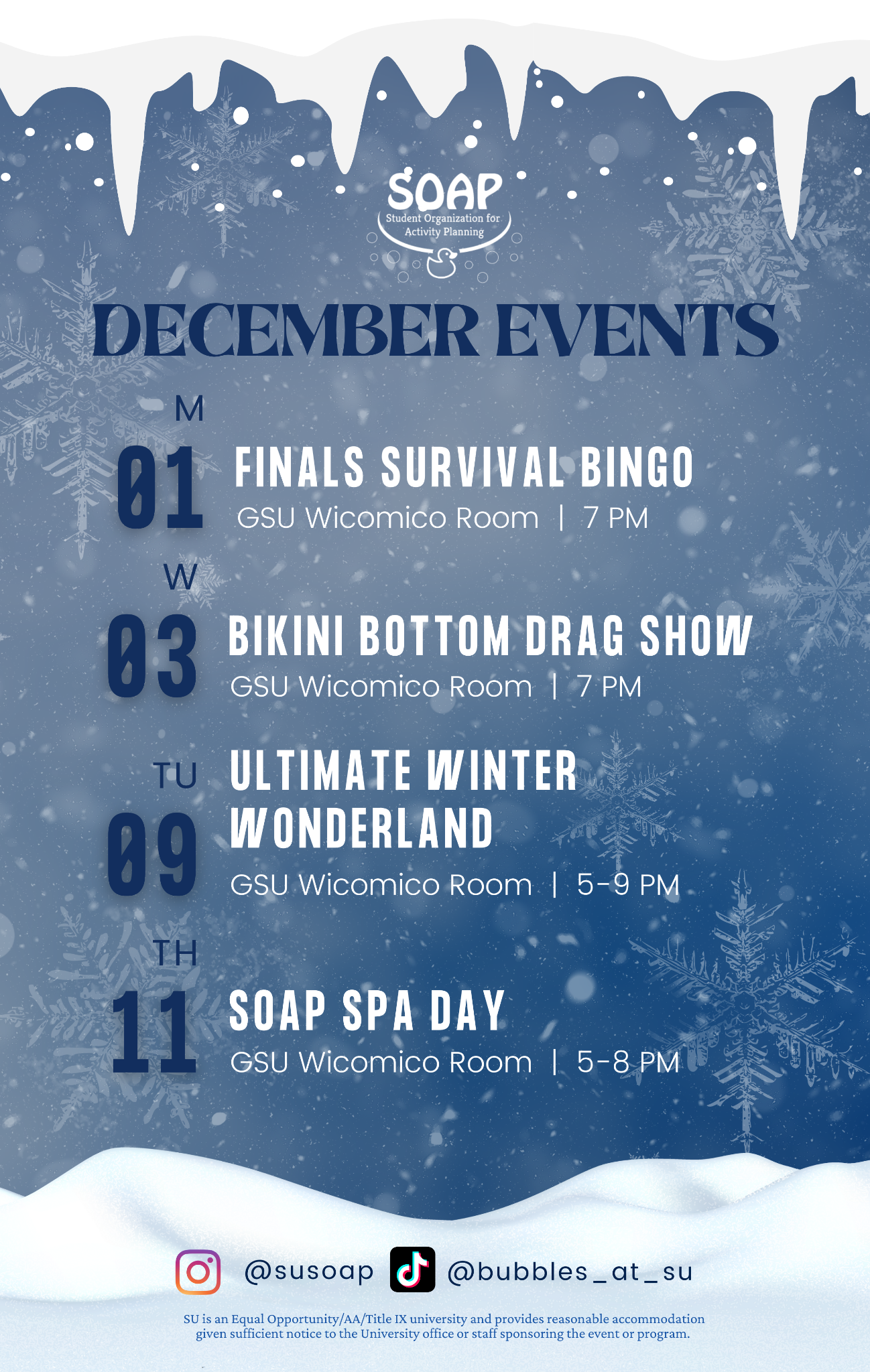 SOAP
Student Organization for Activity Planning

DECEMBER EVENTS

M
01
FINALS SURVIVAL BINGO
GSU Wicomico Room | 7 PM

W
03
BIKINI BOTTOM DRAG SHOW
GSU Wicomico Room | 7 PM

TU
09
ULTIMATE WINTER WONDERLAND
GSU Wicomico Room | 5-9 PM

TH
11
SOAP SPA DAY
GSU Wicomico Room | 5-8 PM

@susoap @bubbles_at_su

SU is an Equal Opportunity/AA/Title IX university and provides reasonable accommodation given sufficient notice to the University office or staff sponsoring the event or program.